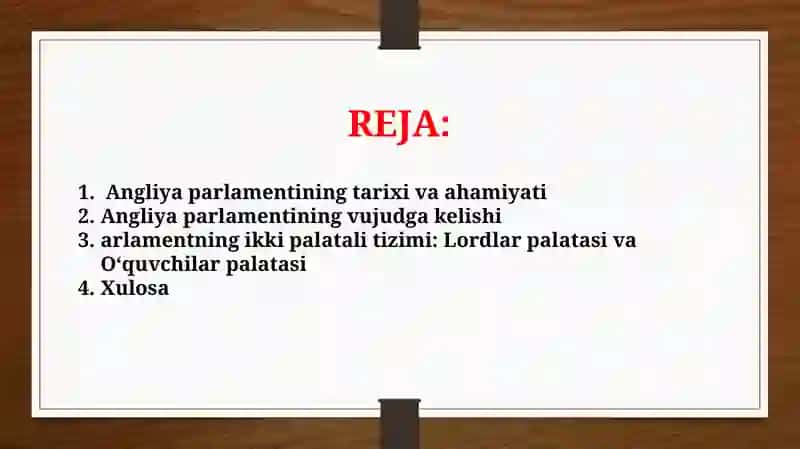 REJA:

1. Angliya parlamentining tarixi va ahamiyati
2. Angliya parlamentining vujudga kelishi
3. arlamentning ikki palatali tizimi: Lordlar palatasi va O‘quvchilar palatasi
4. Xulosa